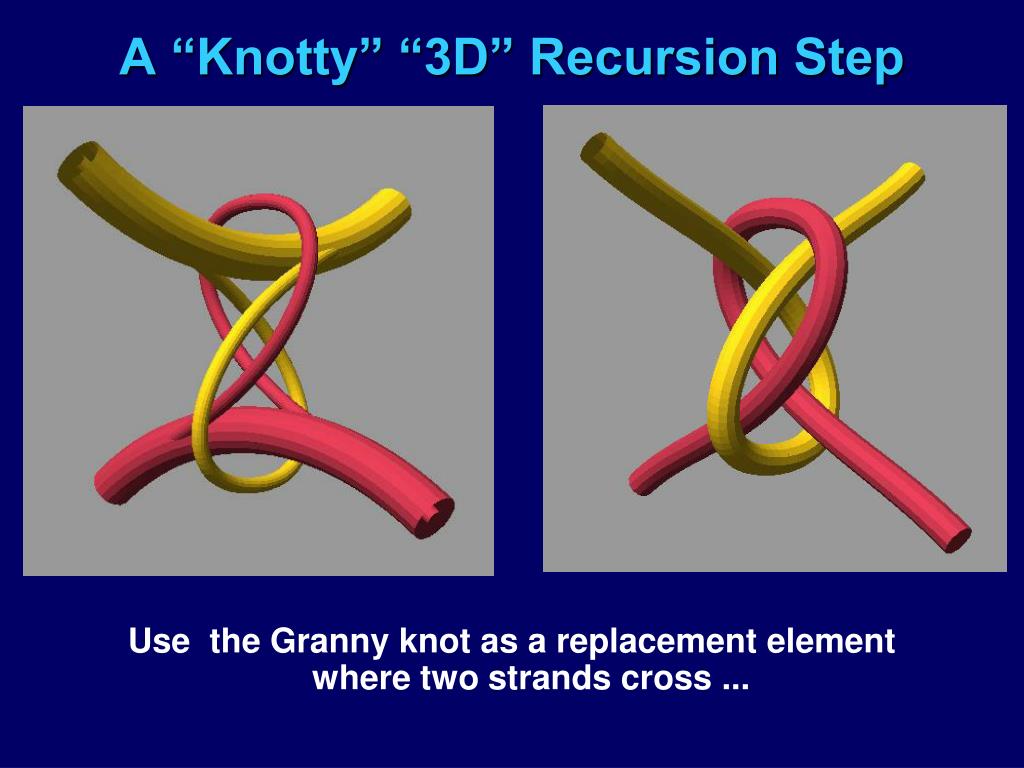 A “Knotty” “3D” Recursion Step

Use the Granny knot as a replacement element where two strands cross ...